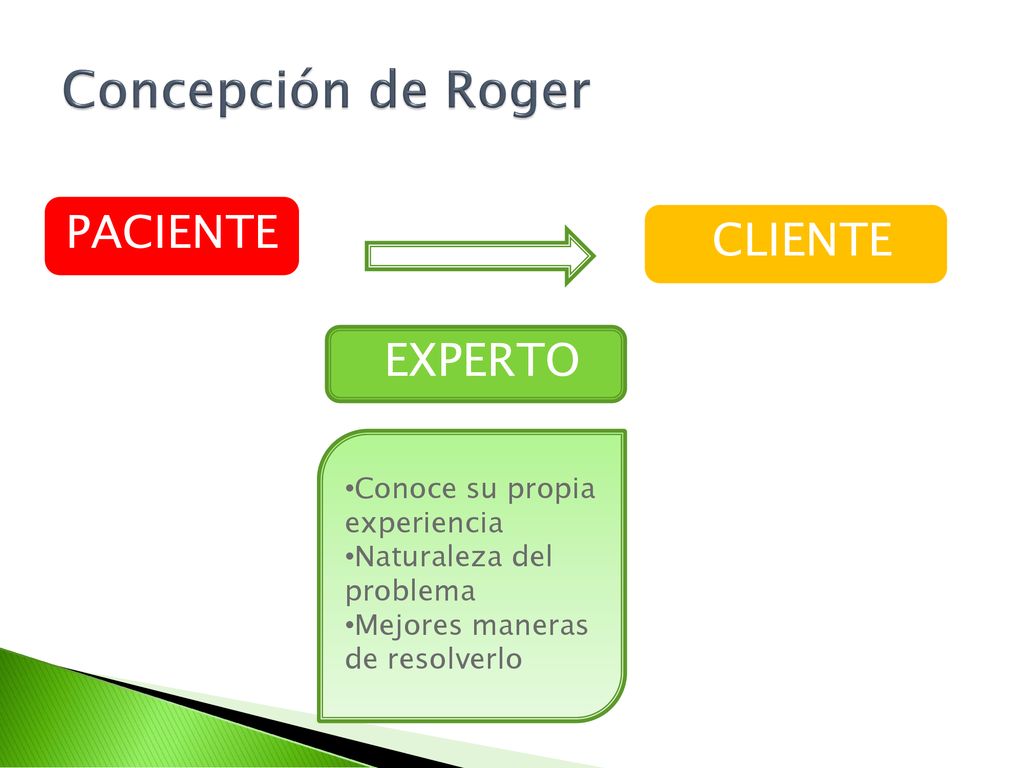 Concepción de Roger

PACIENTE

CLIENTE

EXPERTO

•Conoce su propia experiencia
•Naturaleza del problema
•Mejores maneras de resolverlo